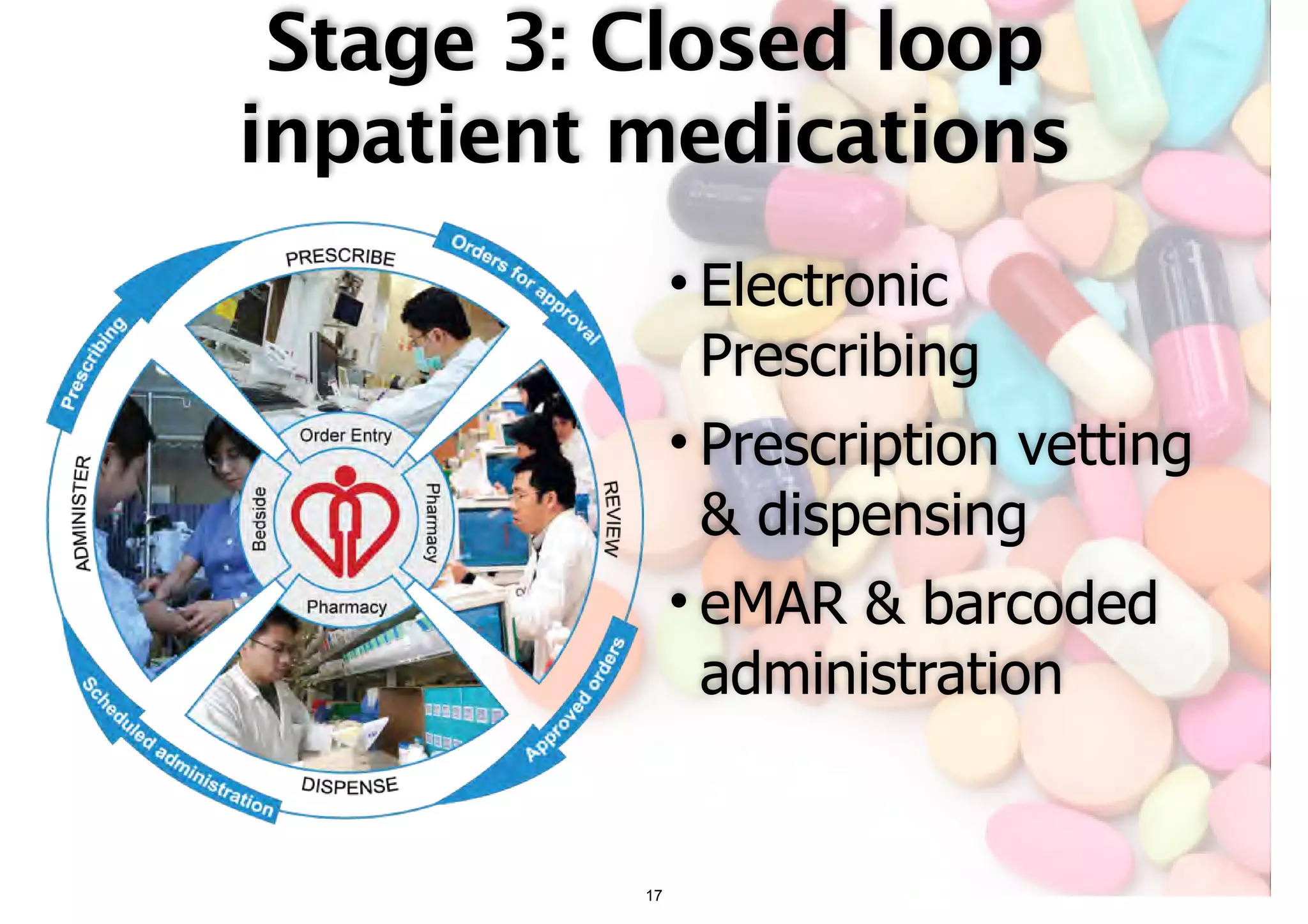 Stage 3: Closed loop inpatient medications

PRESCRIBE

Orders for approval

REVIEW

Approved orders

DISPENSE

Scheduled administration

ADMINISTER

Prescribing

Order Entry

Pharmacy

Pharmacy

Bedside

• Electronic Prescribing

• Prescription vetting & dispensing

• eMAR & barcoded administration

17